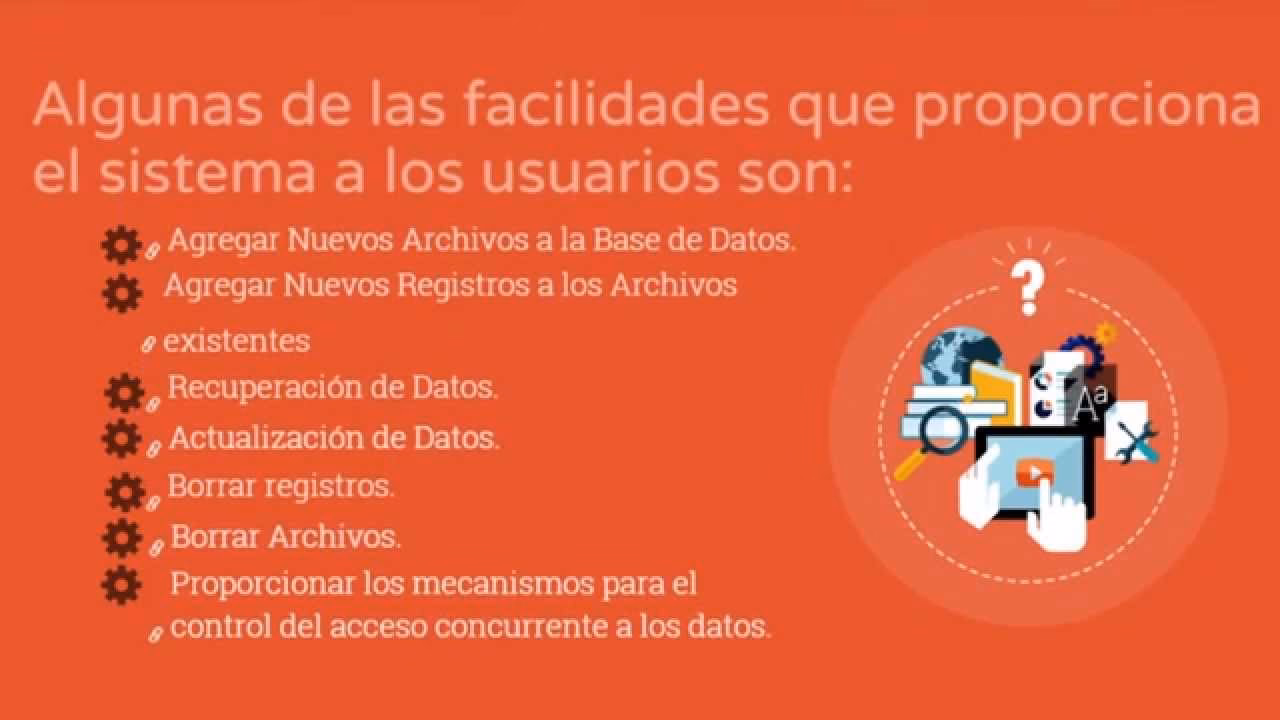 Algunas de las facilidades que proporciona el sistema a los usuarios son:

Agregar Nuevos Archivos a la Base de Datos.
Agregar Nuevos Registros a los Archivos existentes
Recuperación de Datos.
Actualización de Datos.
Borrar registros.
Borrar Archivos.
Proporcionar los mecanismos para el control del acceso concurrente a los datos.

?
Aa